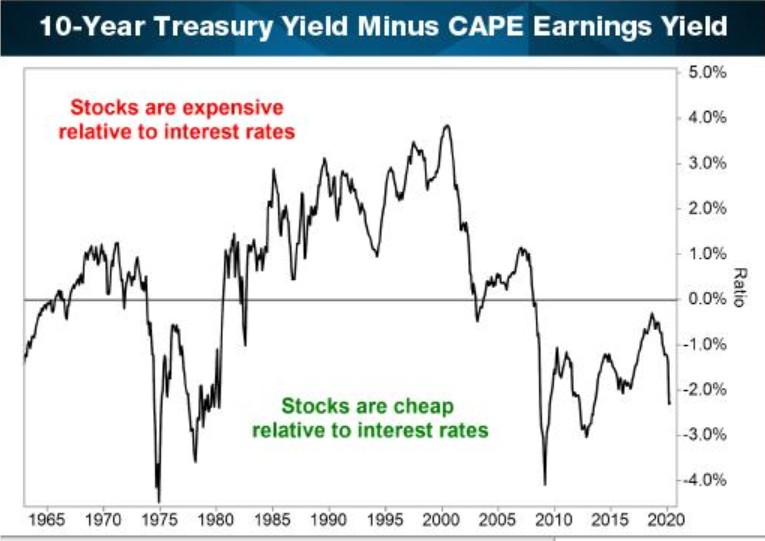 10-Year Treasury Yield Minus CAPE Earnings Yield

Stocks are expensive relative to interest rates

Stocks are cheap relative to interest rates

5.0%
4.0%
3.0%
2.0%
1.0%
0.0%
-1.0%
-2.0%
-3.0%
-4.0%

Ratio

1965 1970 1975 1980 1985 1990 1995 2000 2005 2010 2015 2020